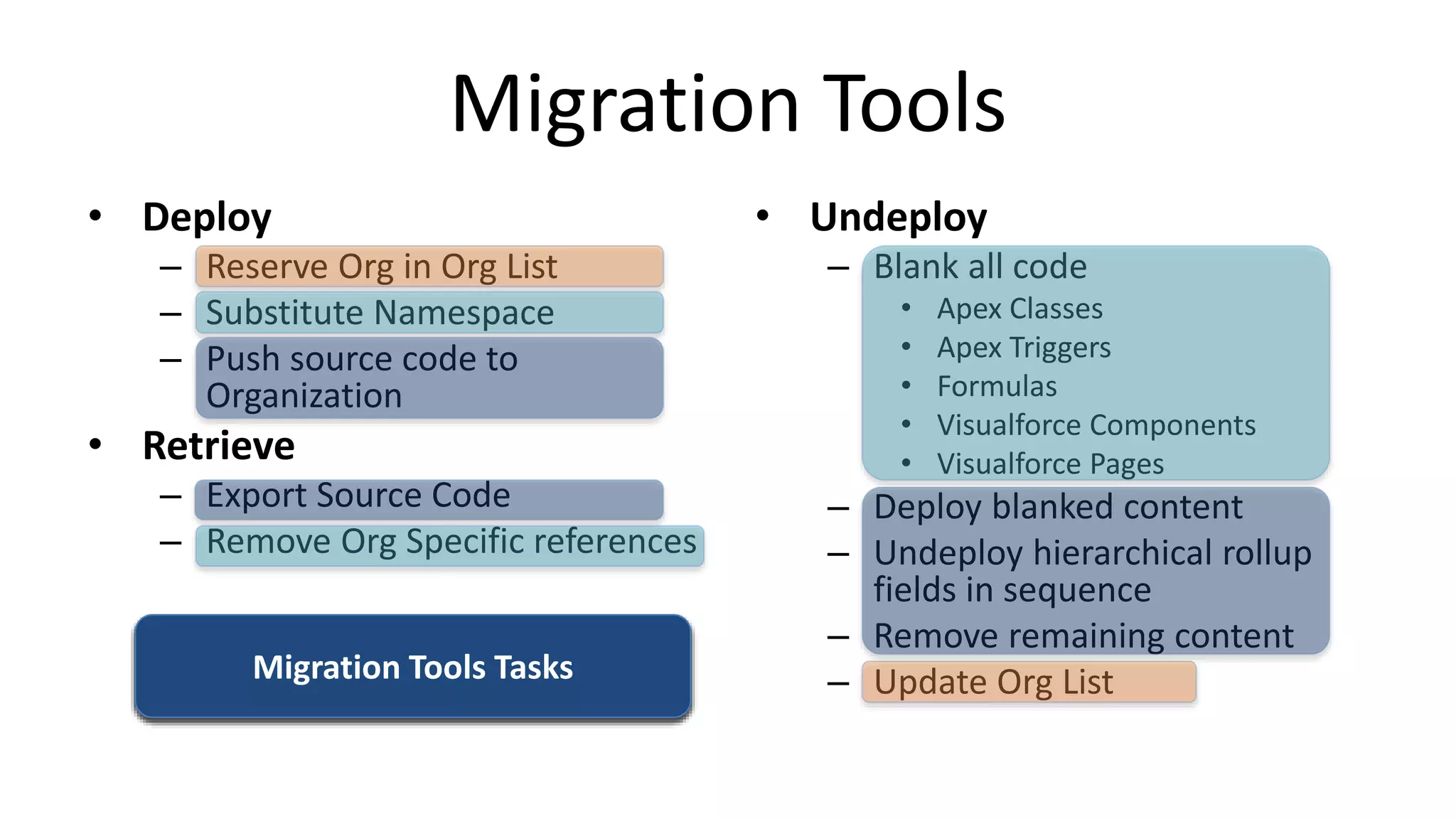 Migration Tools

• Deploy
– Reserve Org in Org List
– Substitute Namespace
– Push source code to Organization
• Retrieve
– Export Source Code
– Remove Org Specific references

Migration Tools Tasks

• Undeploy
– Blank all code
• Apex Classes
• Apex Triggers
• Formulas
• Visualforce Components
• Visualforce Pages
– Deploy blanked content
– Undeploy hierarchical rollup fields in sequence
– Remove remaining content
– Update Org List